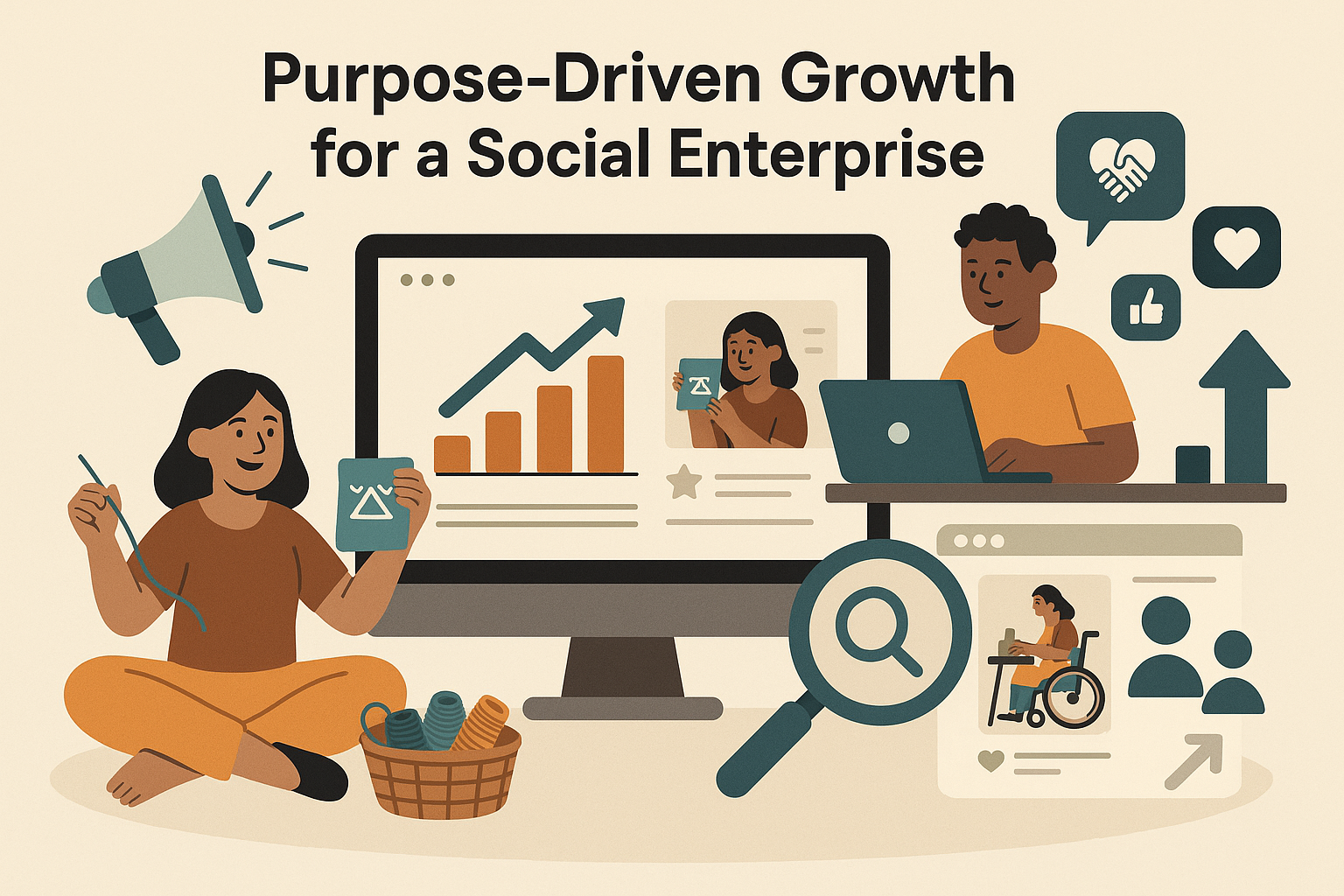 Purpose-Driven Growth for a Social Enterprise